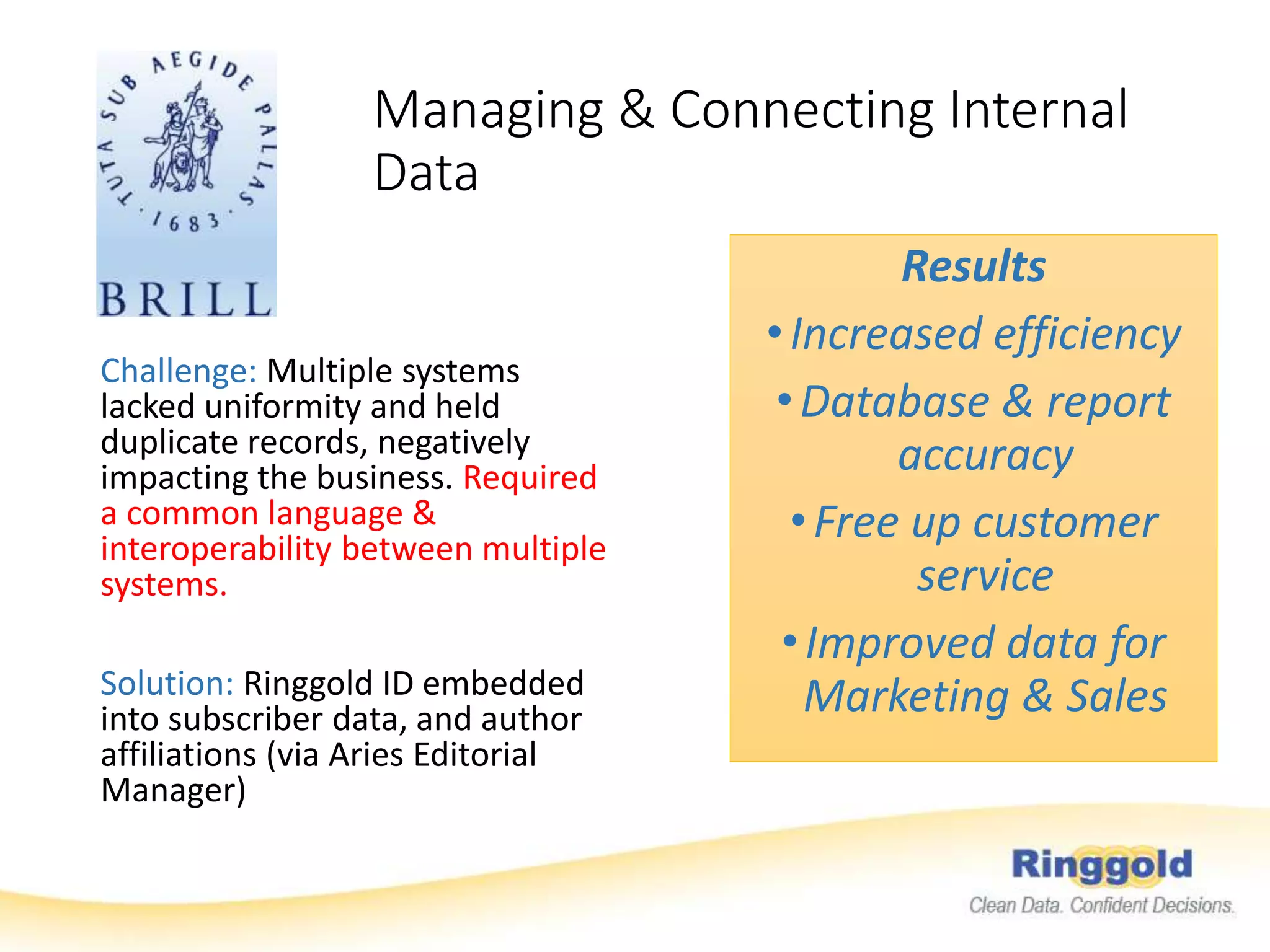 TUTA SUB AEGIDE PALLAS · 1683 ·

BRILL

Managing & Connecting Internal Data

Challenge: Multiple systems lacked uniformity and held duplicate records, negatively impacting the business. Required a common language & interoperability between multiple systems.

Solution: Ringgold ID embedded into subscriber data, and author affiliations (via Aries Editorial Manager)

Results

• Increased efficiency

• Database & report accuracy

• Free up customer service

• Improved data for Marketing & Sales

Ringgold
Clean Data. Confident Decisions.